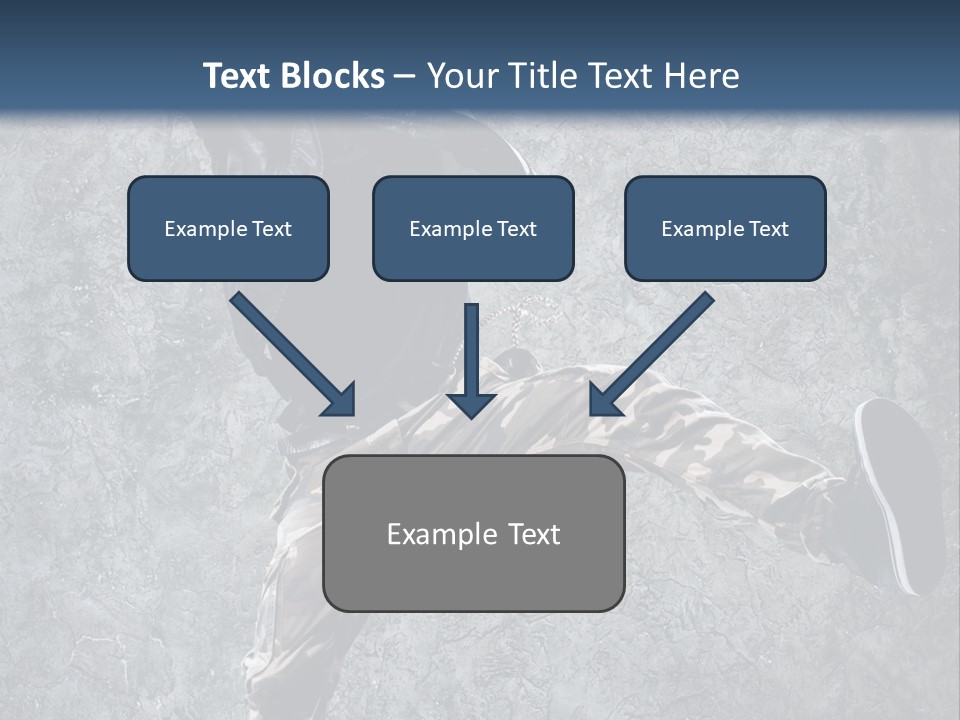 Text Blocks – Your Title Text Here

Example Text

Example Text

Example Text

Example Text